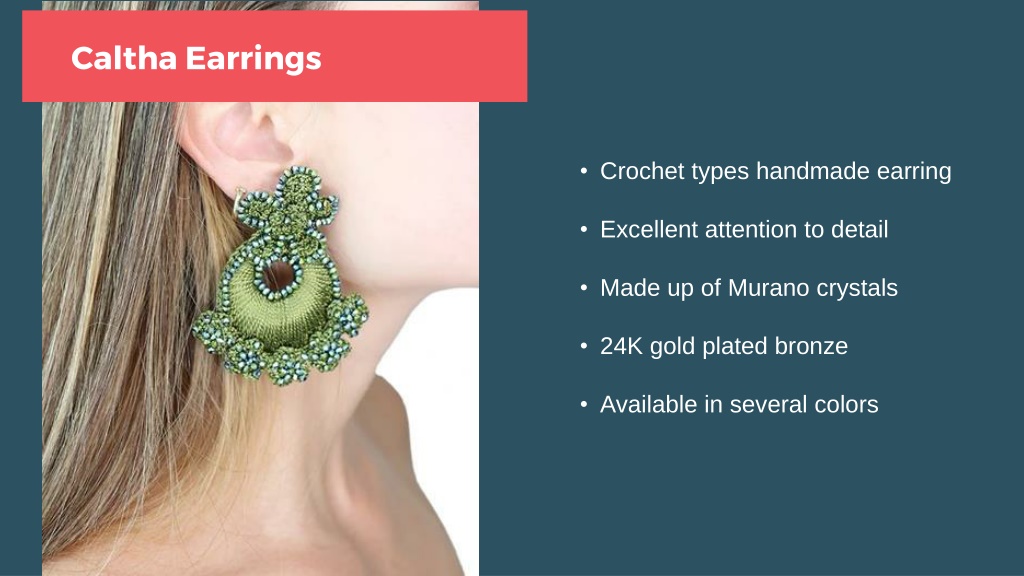 Caltha Earrings

• Crochet types handmade earring
• Excellent attention to detail
• Made up of Murano crystals
• 24K gold plated bronze
• Available in several colors